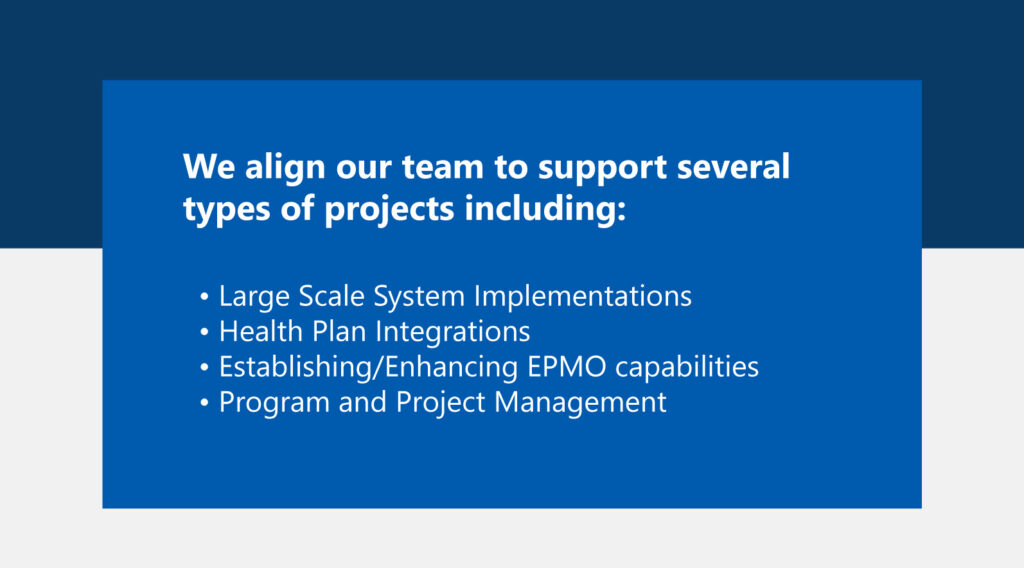 We align our team to support several types of projects including:

• Large Scale System Implementations
• Health Plan Integrations
• Establishing/Enhancing EPMO capabilities
• Program and Project Management